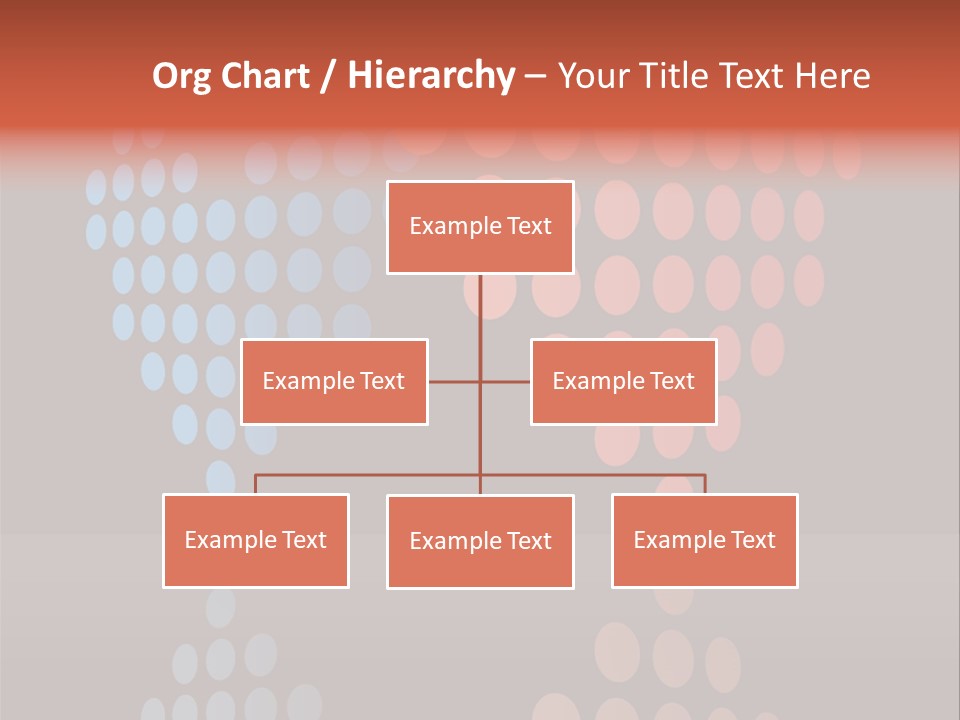 Org Chart / Hierarchy – Your Title Text Here

Example Text

Example Text

Example Text

Example Text

Example Text

Example Text